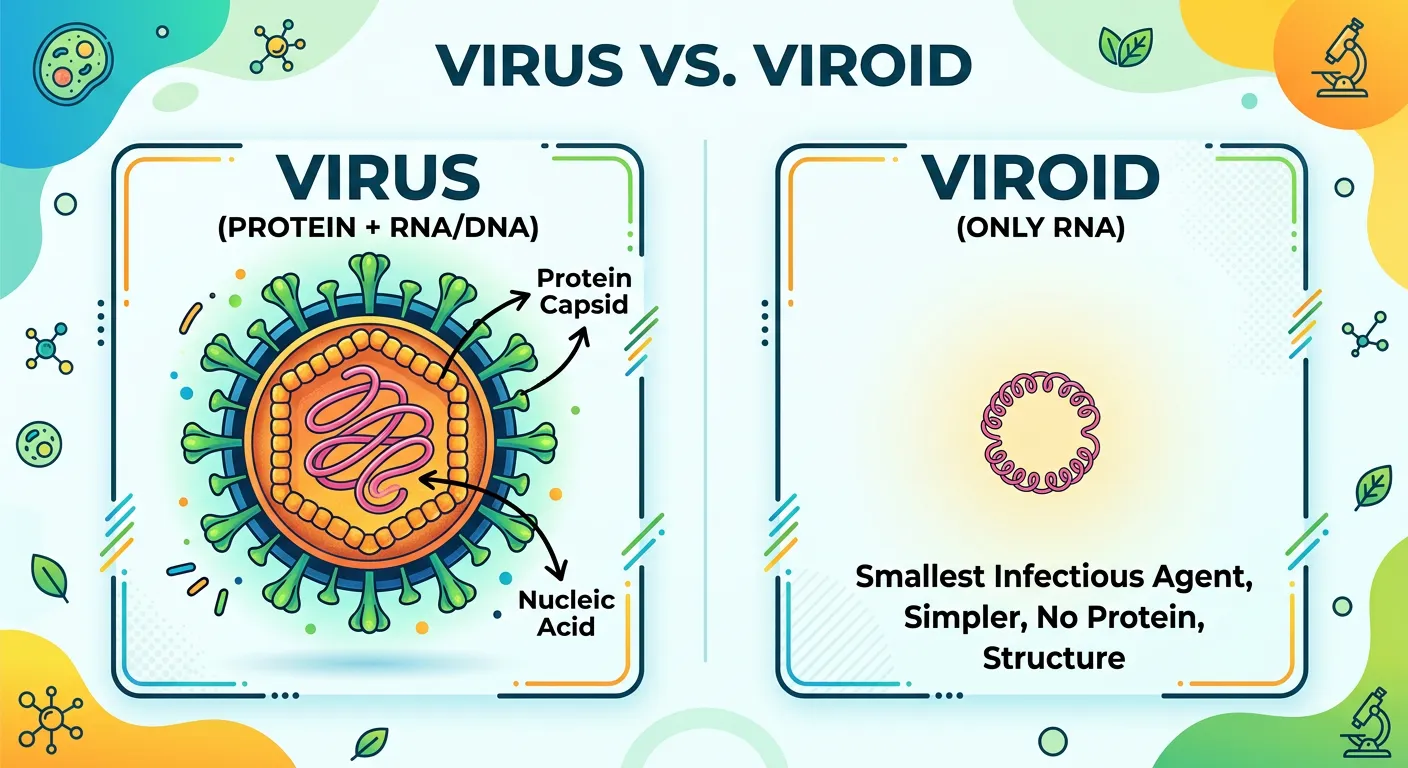 VIRUS VS. VIROID

VIRUS
(PROTEIN + RNA/DNA)

Protein Capsid

Nucleic Acid

VIROID
(ONLY RNA)

Smallest Infectious Agent, Simpler, No Protein, Structure